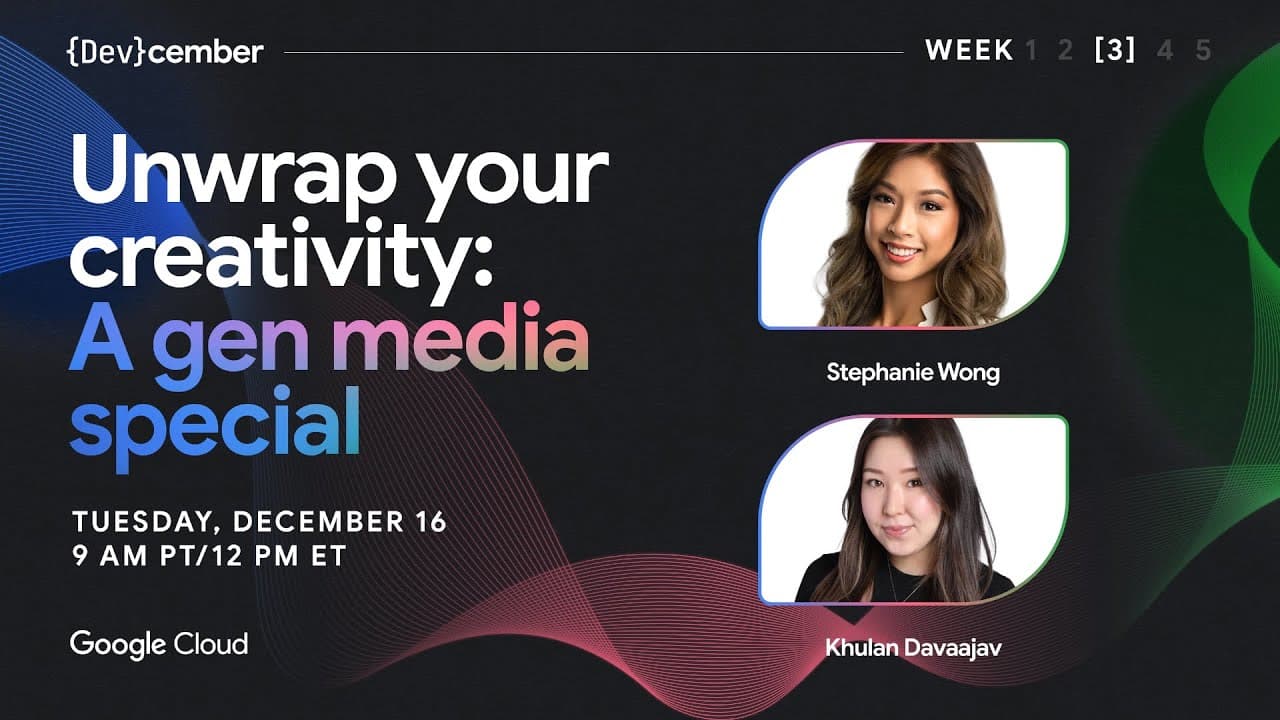 {Dev}cember

WEEK 1 2 [3] 4 5

Unwrap your creativity: A gen media special

TUESDAY, DECEMBER 16
9 AM PT/12 PM ET

Google Cloud

Stephanie Wong

Khulan Davaajav